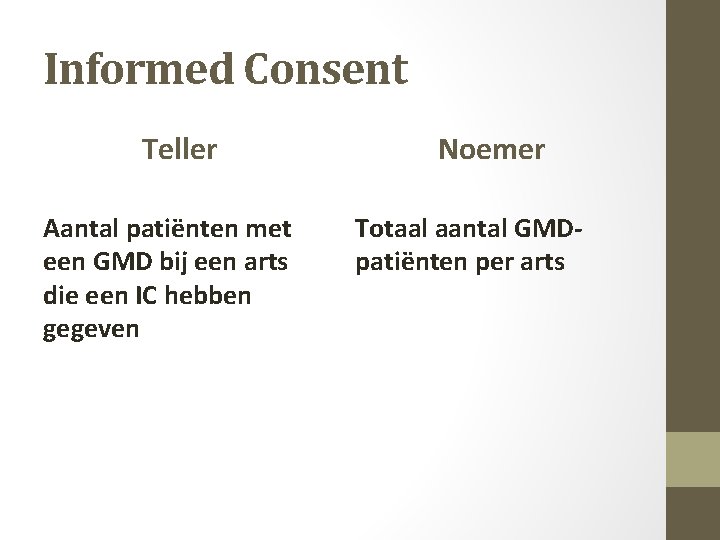 Informed Consent

Teller

Aantal patiënten met een GMD bij een arts die een IC hebben gegeven

Noemer

Totaal aantal GMD-patiënten per arts